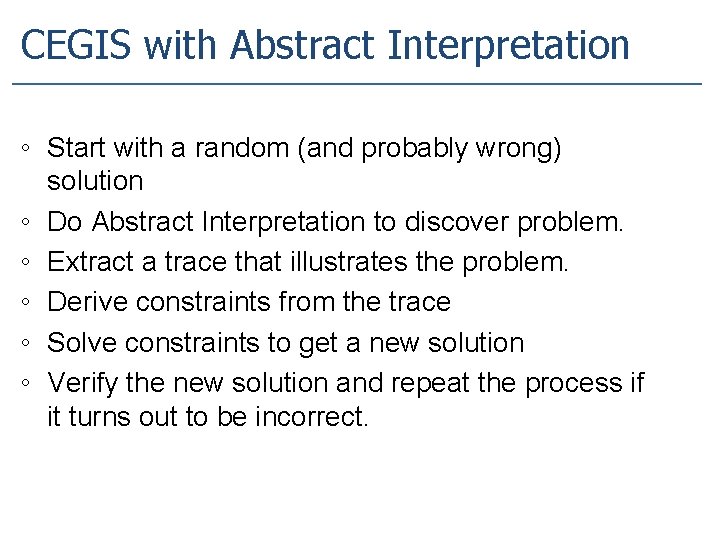 CEGIS with Abstract Interpretation

◦ Start with a random (and probably wrong) solution
◦ Do Abstract Interpretation to discover problem.
◦ Extract a trace that illustrates the problem.
◦ Derive constraints from the trace
◦ Solve constraints to get a new solution
◦ Verify the new solution and repeat the process if it turns out to be incorrect.